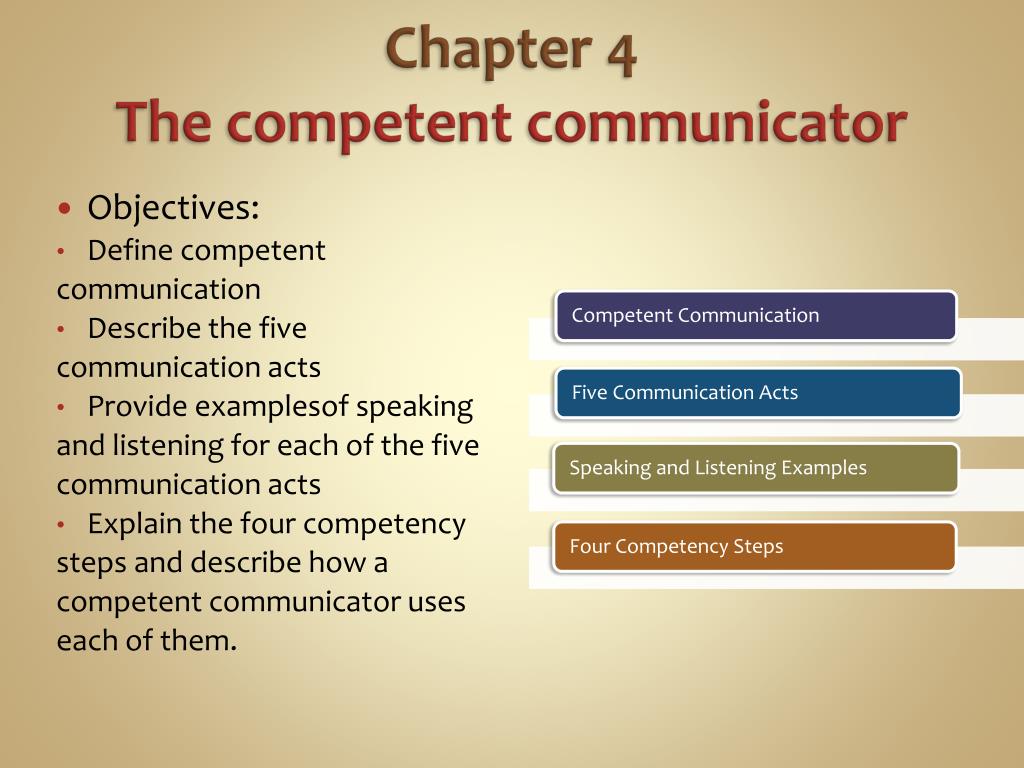 Chapter 4
The competent communicator

• Objectives:
• Define competent communication
• Describe the five communication acts
• Provide examplesof speaking and listening for each of the five communication acts
• Explain the four competency steps and describe how a competent communicator uses each of them.

Competent Communication

Five Communication Acts

Speaking and Listening Examples

Four Competency Steps